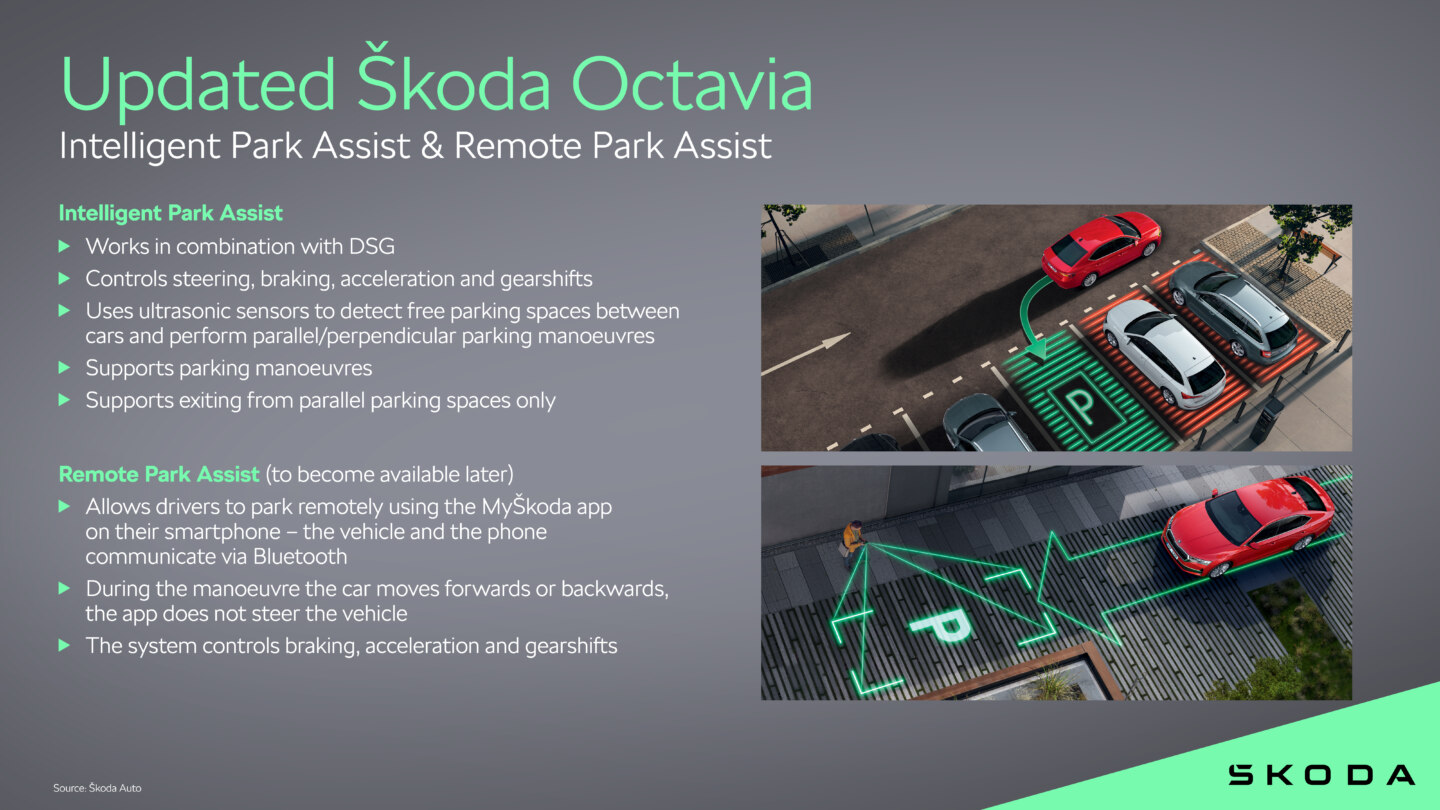 Updated Škoda Octavia
Intelligent Park Assist & Remote Park Assist

Intelligent Park Assist
▶ Works in combination with DSG
▶ Controls steering, braking, acceleration and gearshifts
▶ Uses ultrasonic sensors to detect free parking spaces between cars and perform parallel/perpendicular parking manoeuvres
▶ Supports parking manoeuvres
▶ Supports exiting from parallel parking spaces only

Remote Park Assist (to become available later)
▶ Allows drivers to park remotely using the MyŠkoda app on their smartphone – the vehicle and the phone communicate via Bluetooth
▶ During the manoeuvre the car moves forwards or backwards, the app does not steer the vehicle
▶ The system controls braking, acceleration and gearshifts

P

P

Source: Škoda Auto

ŠKODA